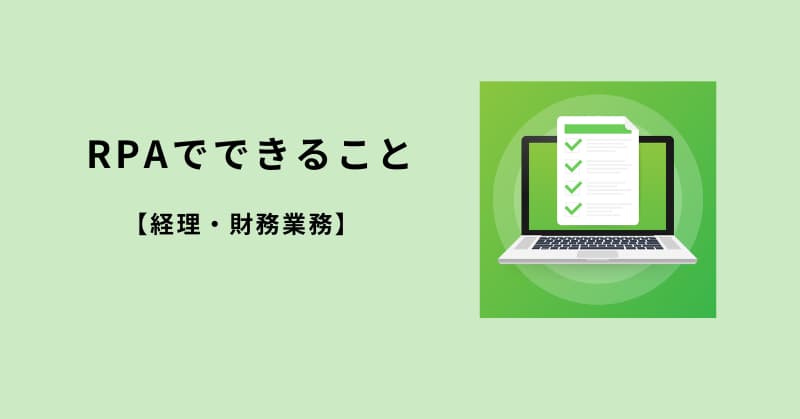 RPAでできること

【経理・財務業務】